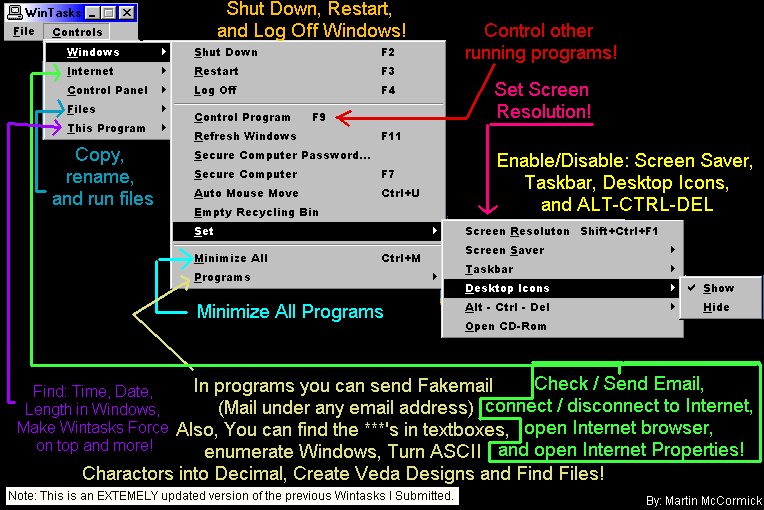 WinTasks
File Controls
Windows
Internet
Control Panel
Files
This Program

Shut Down, Restart, and Log Off Windows!

Shut Down F2
Restart F3
Log Off F4
Control Program F9
Refresh Windows F11
Secure Computer Password...
Secure Computer F7
Auto Mouse Move Ctrl+U
Empty Recycling Bin
Set
Minimize All Ctrl+M
Programs

Control other running programs!

Set Screen Resolution!

Enable/Disable: Screen Saver, Taskbar, Desktop Icons, and ALT-CTRL-DEL

Screen Resoluton Shift+Ctrl+F1
Screen Saver
Taskbar
Desktop Icons
Alt - Ctrl - Del
Open CD-Rom

Show
Hide

Copy, rename, and run files

Minimize All Programs

Find: Time, Date, Length in Windows, Make Wintasks Force on top and more!

In programs you can send Fakemail (Mail under any email address) Also, You can find the ***'s in textboxes, enumerate Windows, Turn ASCII Charactors into Decimal, Create Veda Designs and Find Files!

Check / Send Email, connect / disconnect to Internet, open Internet browser, and open Internet Properties!

Note: This is an EXTEMELY updated version of the previous Wintasks I Submitted.

By: Martin McCormick